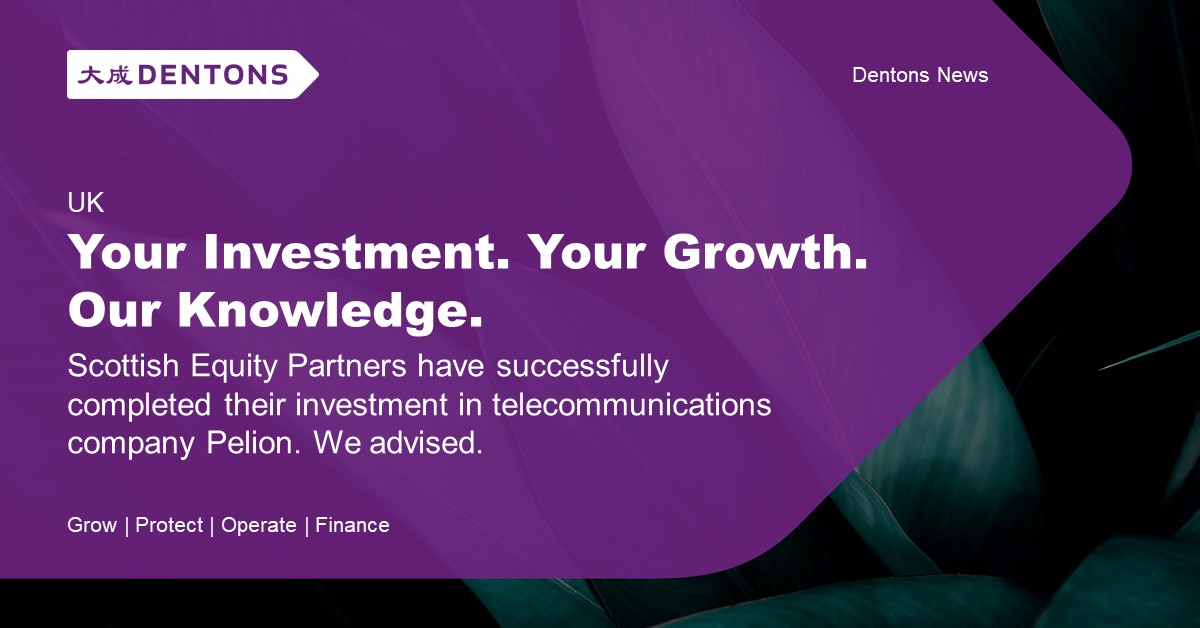 大成 DENTONS

Dentons News

UK

Your Investment. Your Growth. Our Knowledge.

Scottish Equity Partners have successfully completed their investment in telecommunications company Pelion. We advised.

Grow | Protect | Operate | Finance